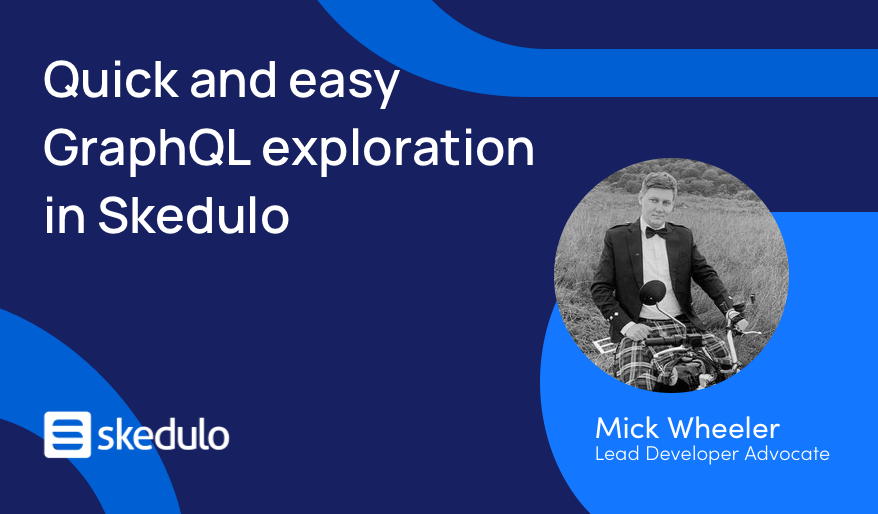 Quick and easy GraphQL exploration in Skedulo

skedulo

Mick Wheeler
Lead Developer Advocate